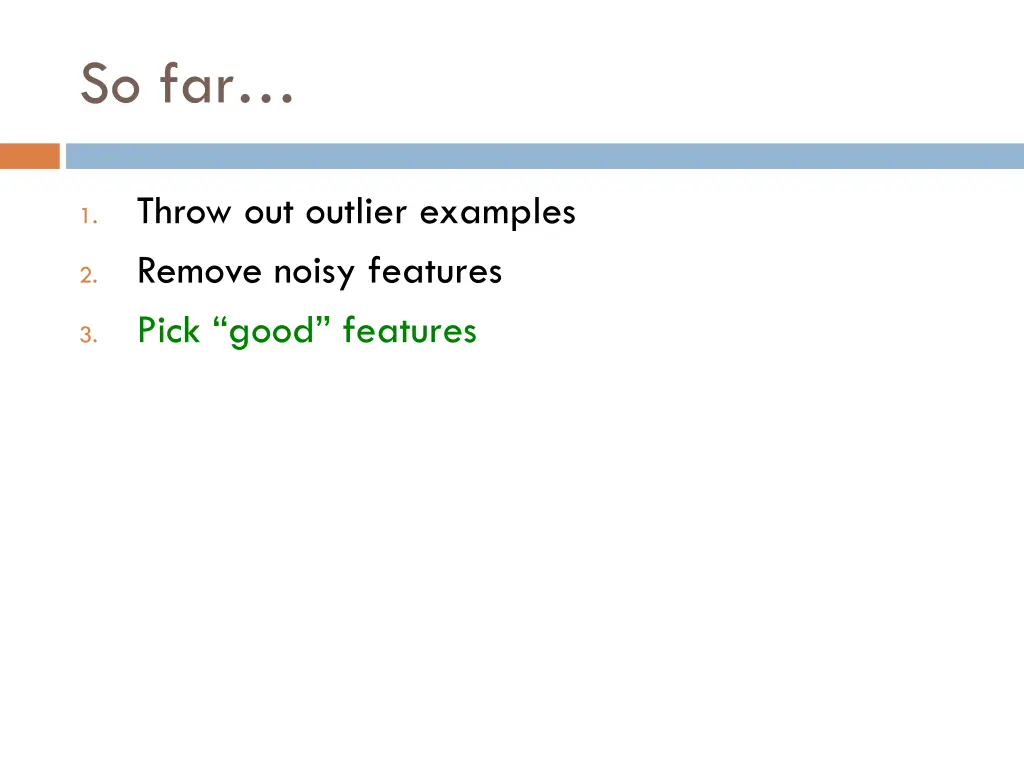 So far…

1. Throw out outlier examples
2. Remove noisy features
3. Pick “good” features